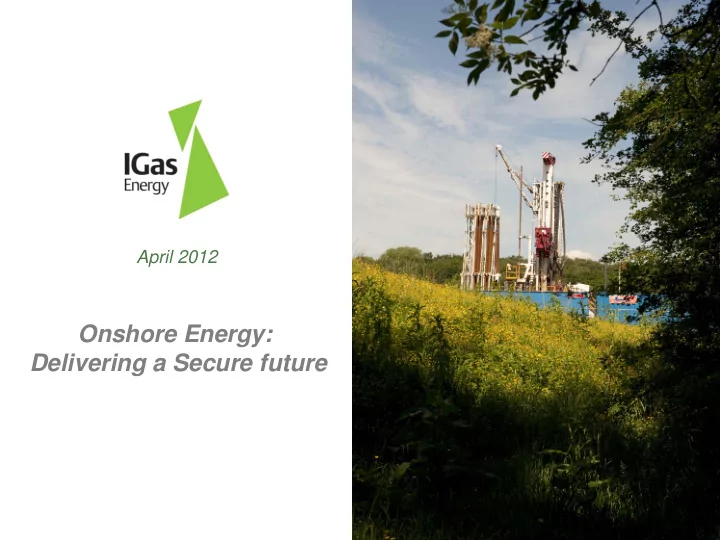 IGas
Energy

April 2012

Onshore Energy:
Delivering a Secure future